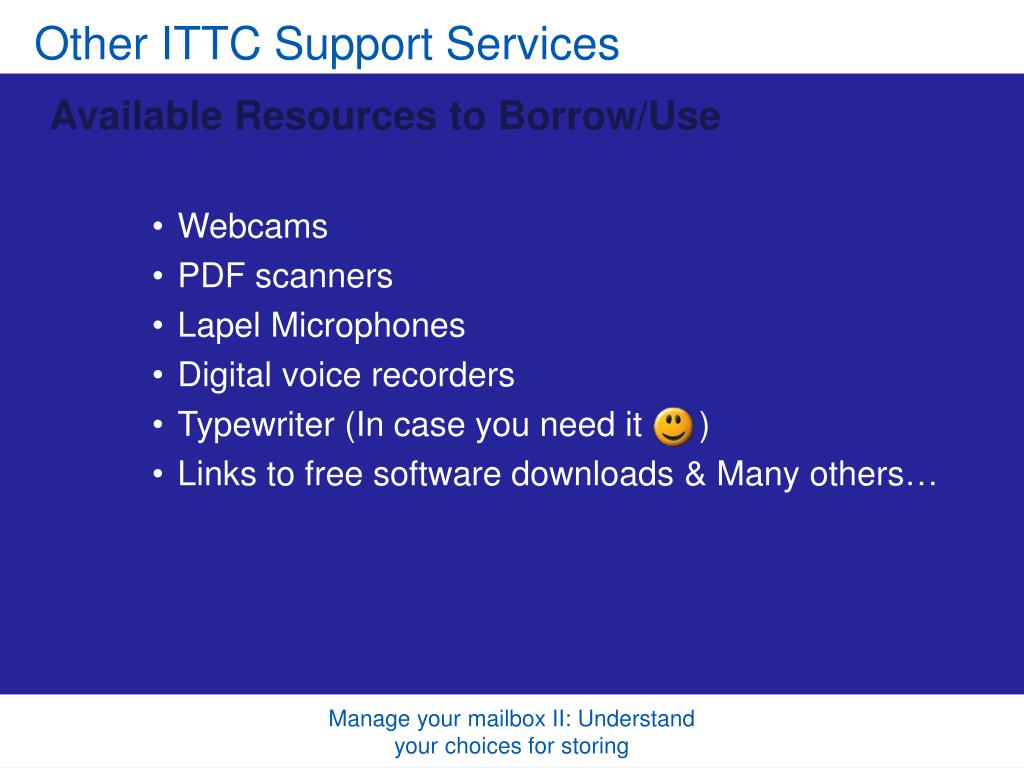 Other ITTC Support Services

Available Resources to Borrow/Use

• Webcams
• PDF scanners
• Lapel Microphones
• Digital voice recorders
• Typewriter (In case you need it )
• Links to free software downloads & Many others…

Manage your mailbox II: Understand your choices for storing